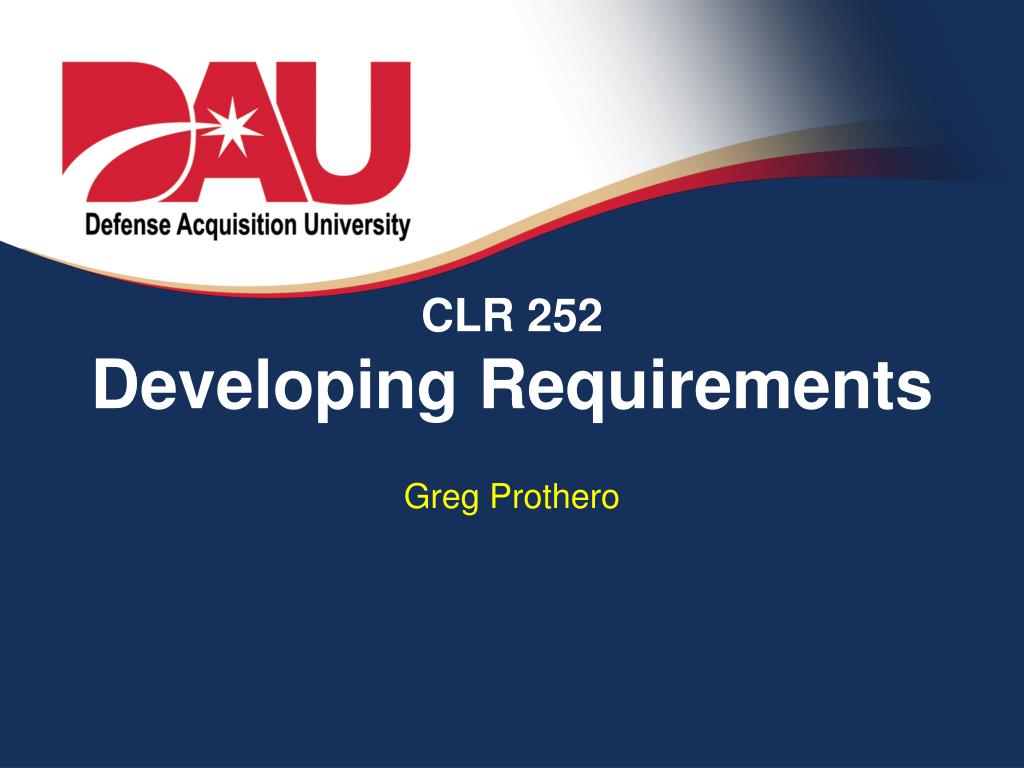 DAU
Defense Acquisition University

CLR 252
Developing Requirements

Greg Prothero